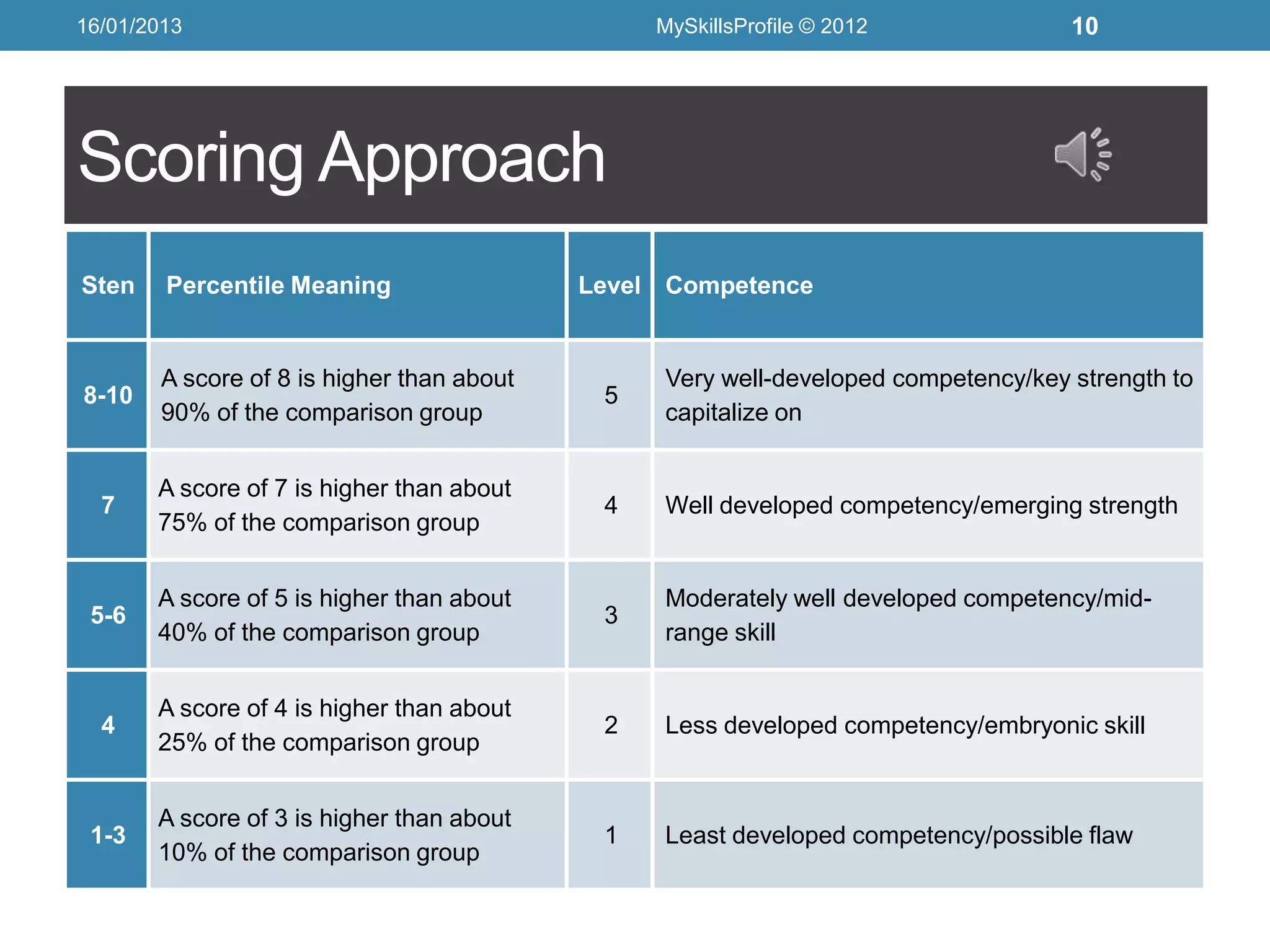 16/01/2013 MySkillsProfile © 2012 10

Scoring Approach

| Sten | Percentile Meaning | Level | Competence |
|---|---|---|---|
| 8-10 | A score of 8 is higher than about 90% of the comparison group | 5 | Very well-developed competency/key strength to capitalize on |
| 7 | A score of 7 is higher than about 75% of the comparison group | 4 | Well developed competency/emerging strength |
| 5-6 | A score of 5 is higher than about 40% of the comparison group | 3 | Moderately well developed competency/mid-range skill |
| 4 | A score of 4 is higher than about 25% of the comparison group | 2 | Less developed competency/embryonic skill |
| 1-3 | A score of 3 is higher than about 10% of the comparison group | 1 | Least developed competency/possible flaw |